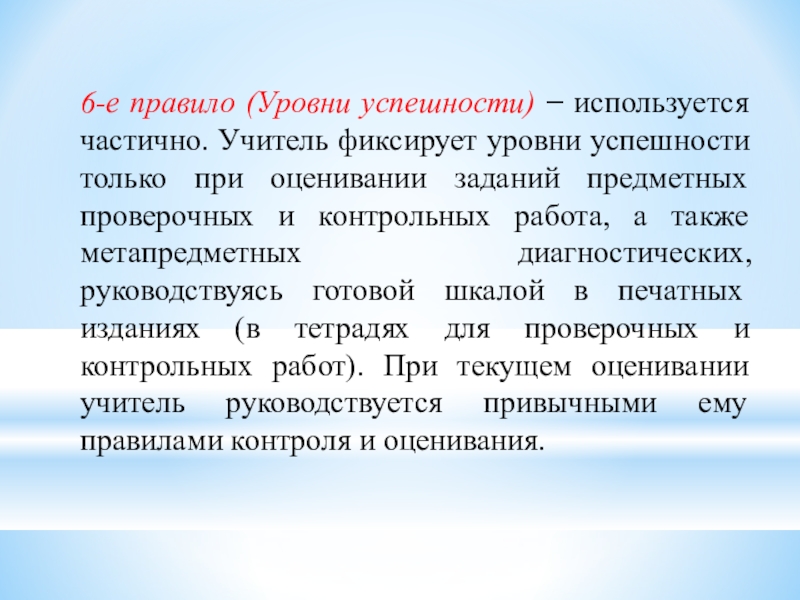 6-е правило (Уровни успешности) – используется частично. Учитель фиксирует уровни успешности только при оценивании заданий предметных проверочных и контрольных работа, а также метапредметных диагностических, руководствуясь готовой шкалой в печатных изданиях (в тетрадях для проверочных и контрольных работ). При текущем оценивании учитель руководствуется привычными ему правилами контроля и оценивания.